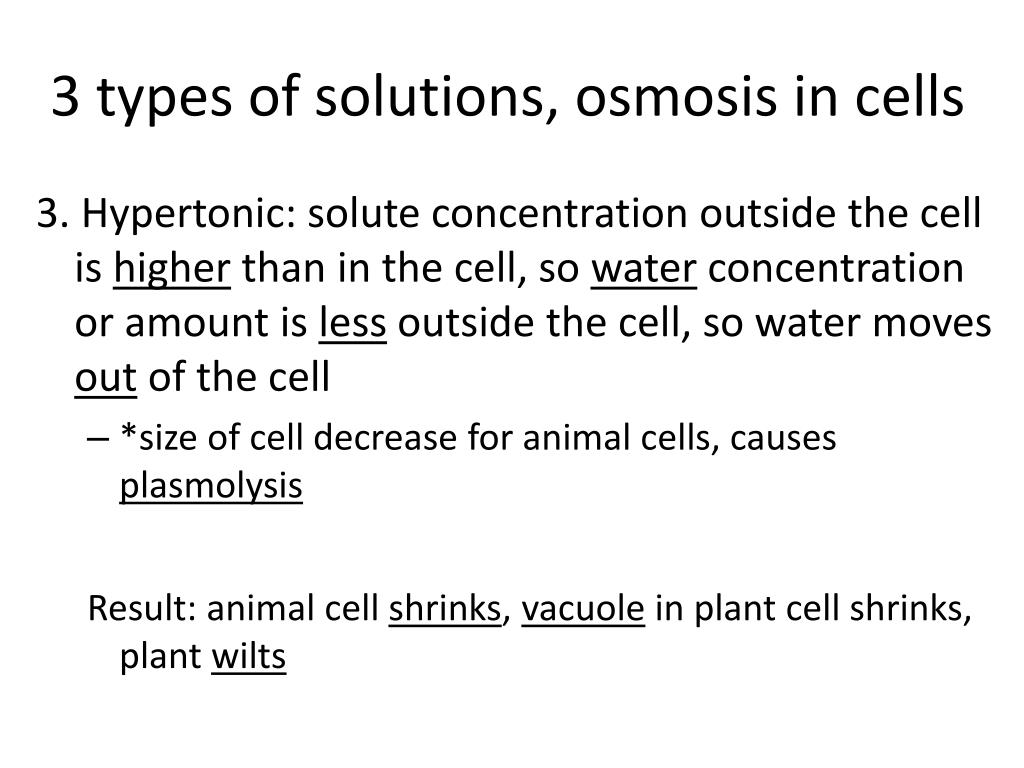 3 types of solutions, osmosis in cells

3. Hypertonic: solute concentration outside the cell is higher than in the cell, so water concentration or amount is less outside the cell, so water moves out of the cell

– *size of cell decrease for animal cells, causes plasmolysis

Result: animal cell shrinks, vacuole in plant cell shrinks, plant wilts